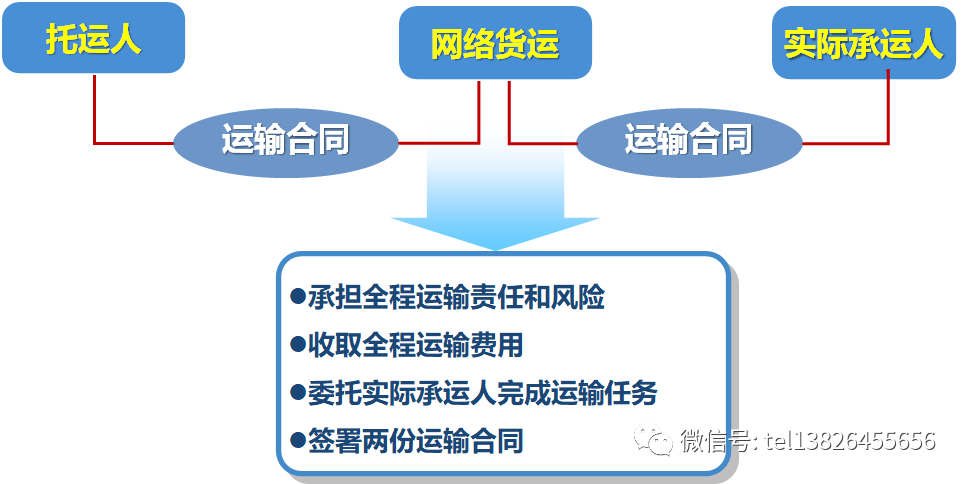 托运人

网络货运

实际承运人

运输合同

运输合同

●承担全程运输责任和风险
●收取全程运输费用
●委托实际承运人完成运输任务
●签署两份运输合同

微信号: tel13826455656